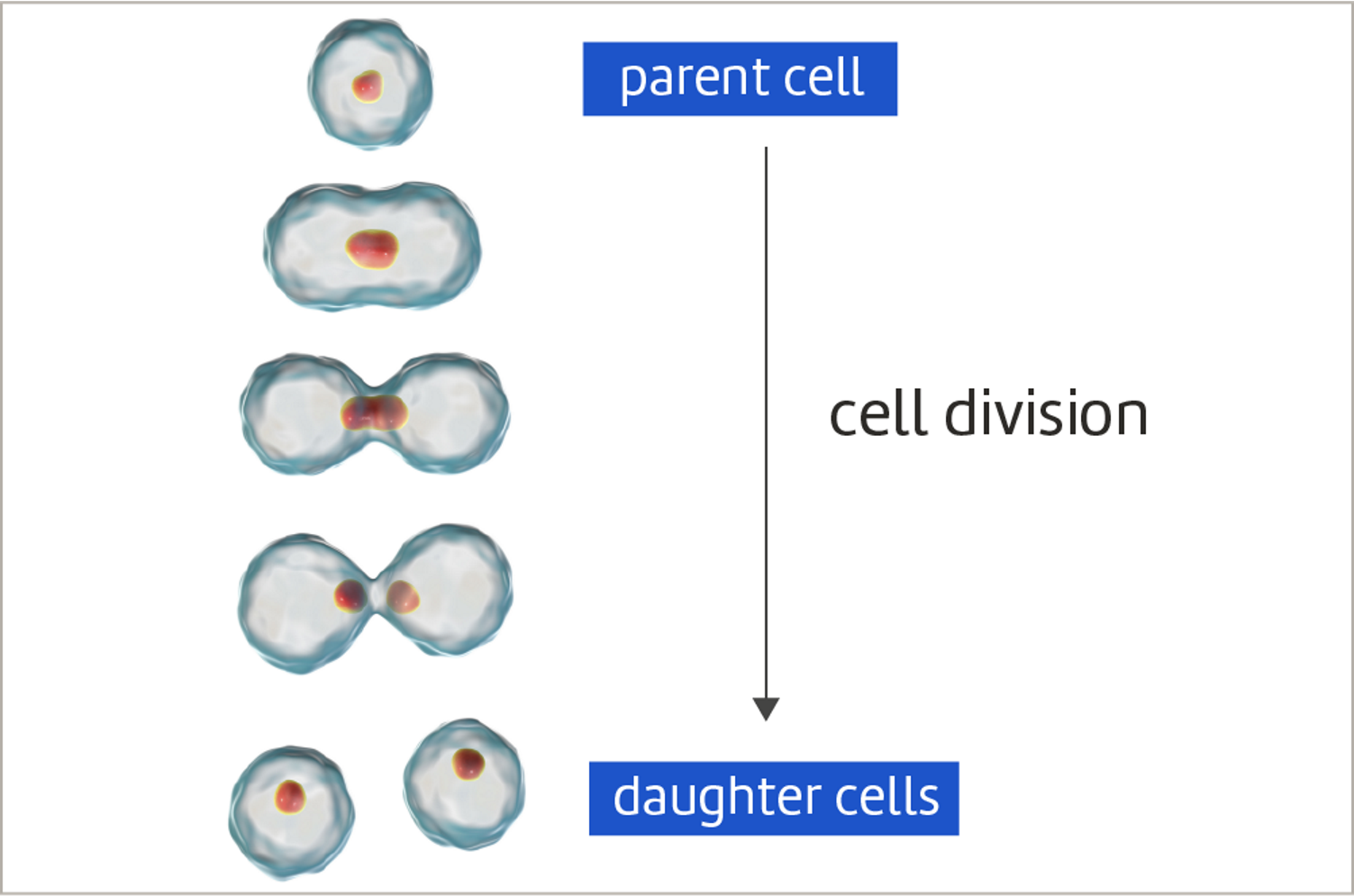 parent cell

cell division

daughter cells